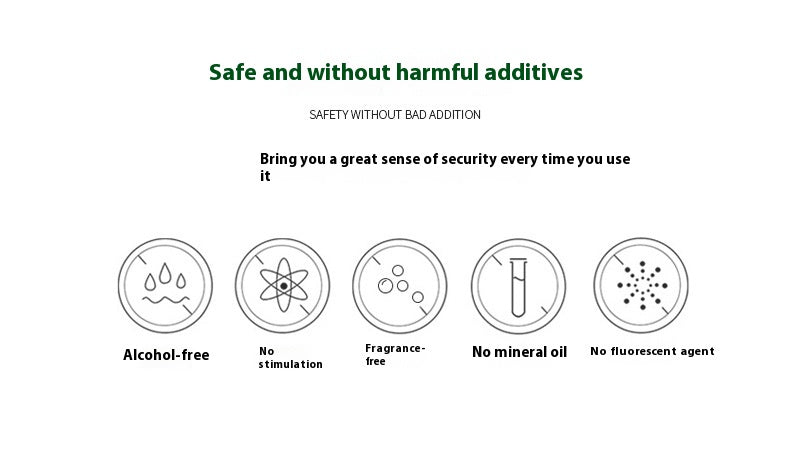 Safe and without harmful additives

SAFETY WITHOUT BAD ADDITION

Bring you a great sense of security every time you use it

Alcohol-free

No stimulation

Fragrance-free

No mineral oil

No fluorescent agent